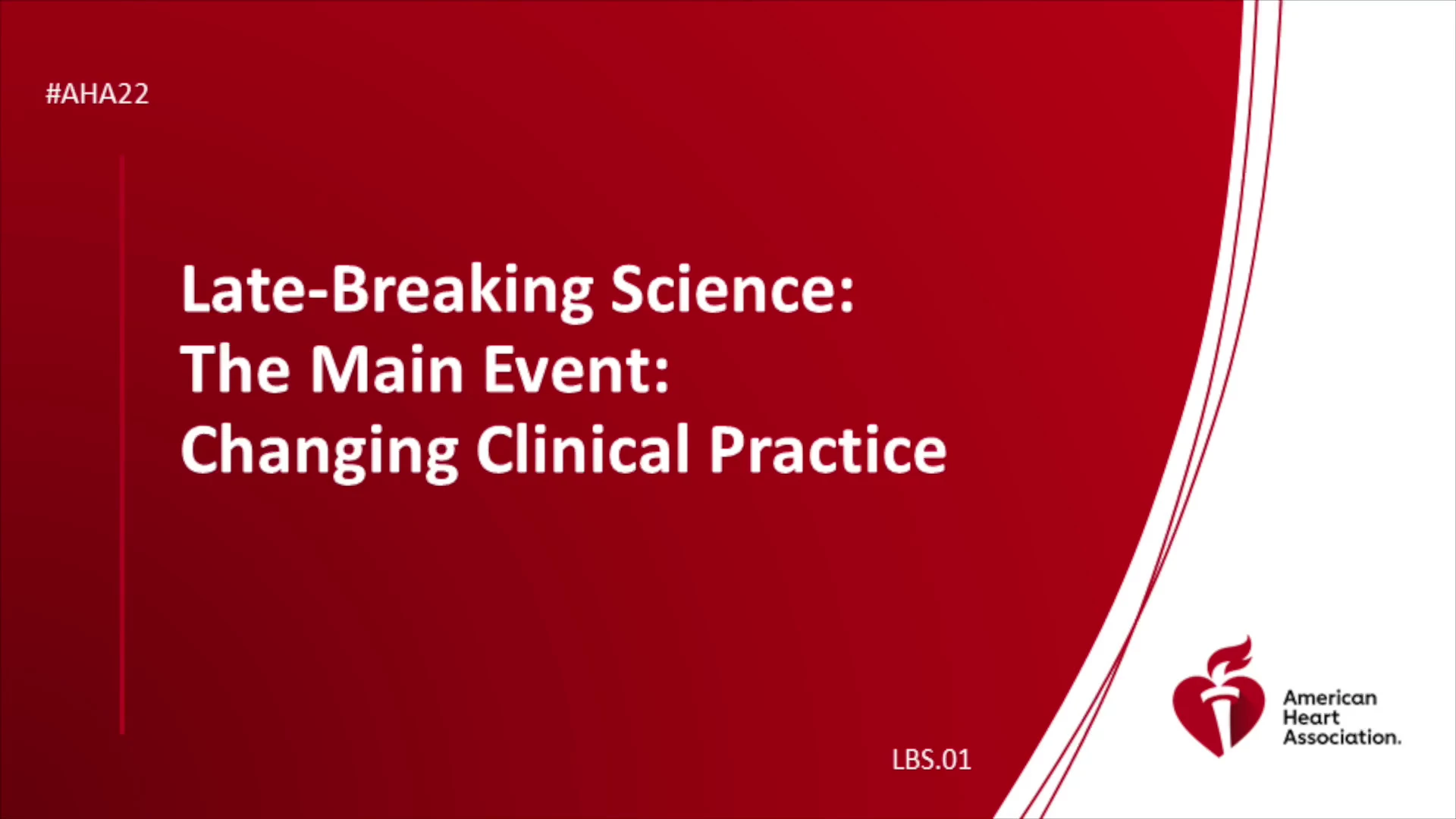 #AHA22

Late-Breaking Science:
The Main Event:
Changing Clinical Practice

LBS.01

American
Heart
Association.